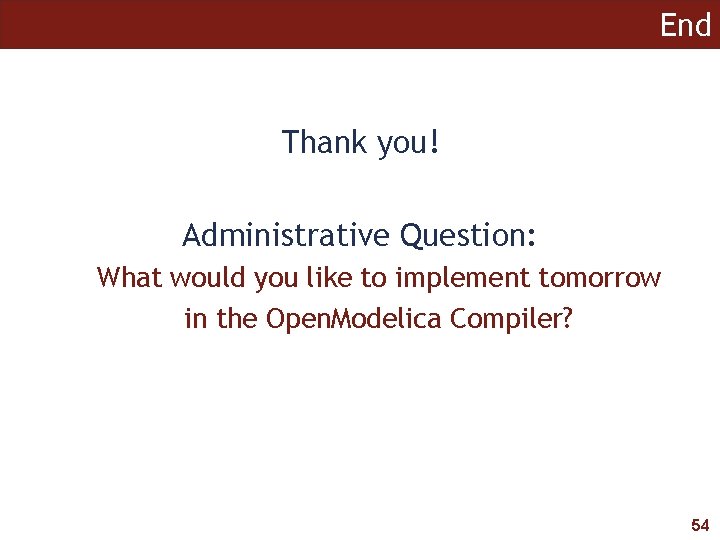 End

Thank you!

Administrative Question:

What would you like to implement tomorrow in the OpenModelica Compiler?

54